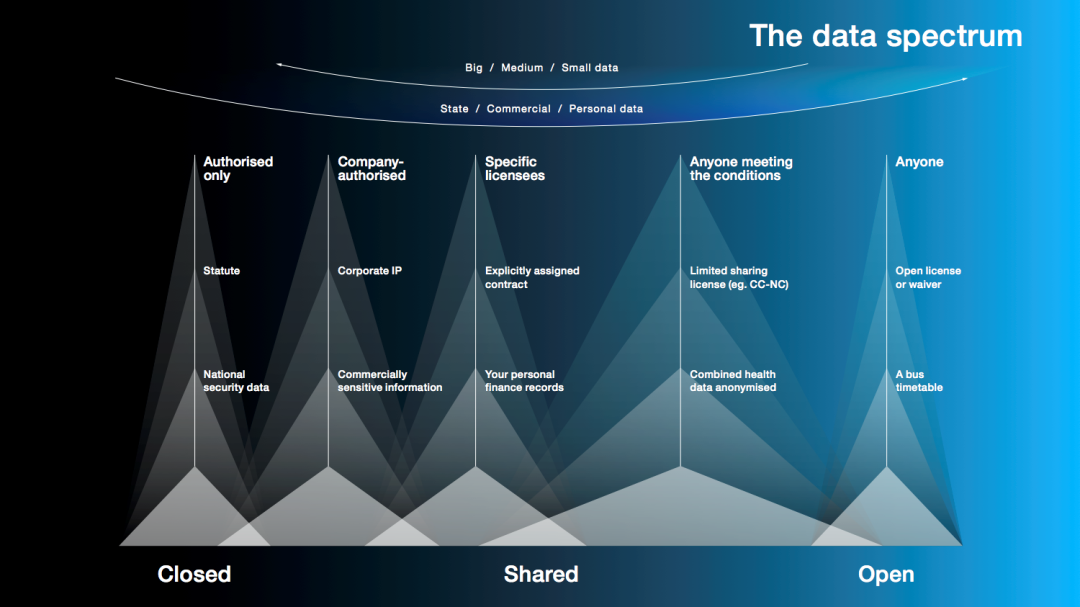 The data spectrum

Big / Medium / Small data

State / Commercial / Personal data

Authorised only

Statute

National security data

Company-authorised

Corporate IP

Commercially sensitive information

Specific licensees

Explicitly assigned contract

Your personal finance records

Anyone meeting the conditions

Limited sharing license (eg. CC-NC)

Combined health data anonymised

Anyone

Open license or waiver

A bus timetable

Closed

Shared

Open